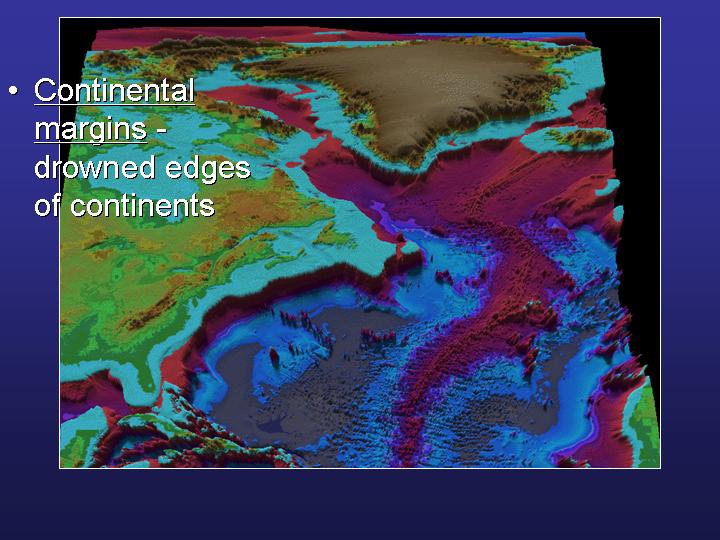 • Continental margins - drowned edges of continents